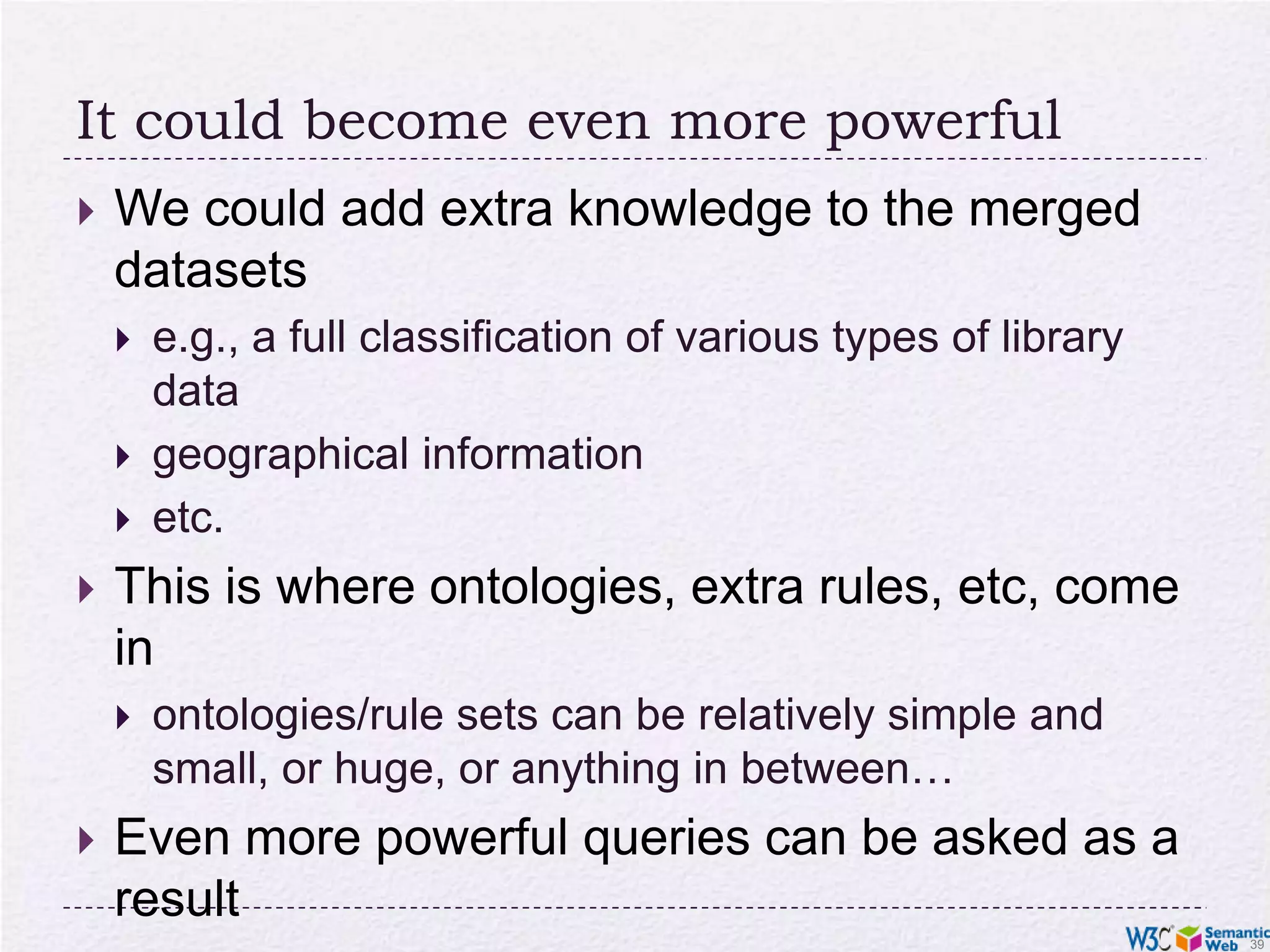 It could become even more powerful

We could add extra knowledge to the merged datasets

e.g., a full classification of various types of library data

geographical information

etc.

This is where ontologies, extra rules, etc, come in

ontologies/rule sets can be relatively simple and small, or huge, or anything in between…

Even more powerful queries can be asked as a result

W3C Semantic Web

39